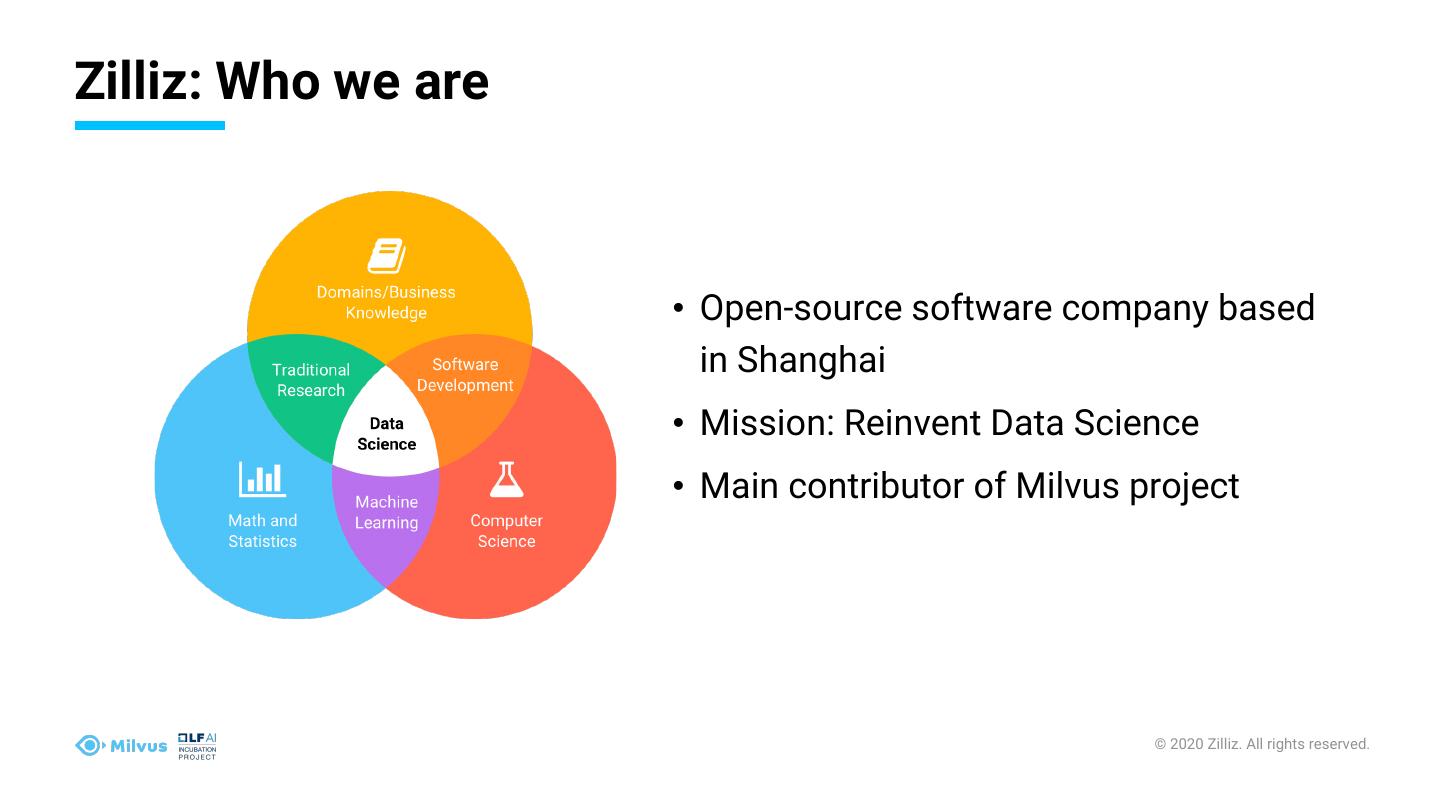 Zilliz: Who we are

Domains/Business Knowledge

Traditional Research

Software Development

Data Science

Math and Statistics

Machine Learning

Computer Science

• Open-source software company based in Shanghai
• Mission: Reinvent Data Science
• Main contributor of Milvus project

Milvus LF AI INCUBATION PROJECT

© 2020 Zilliz. All rights reserved.